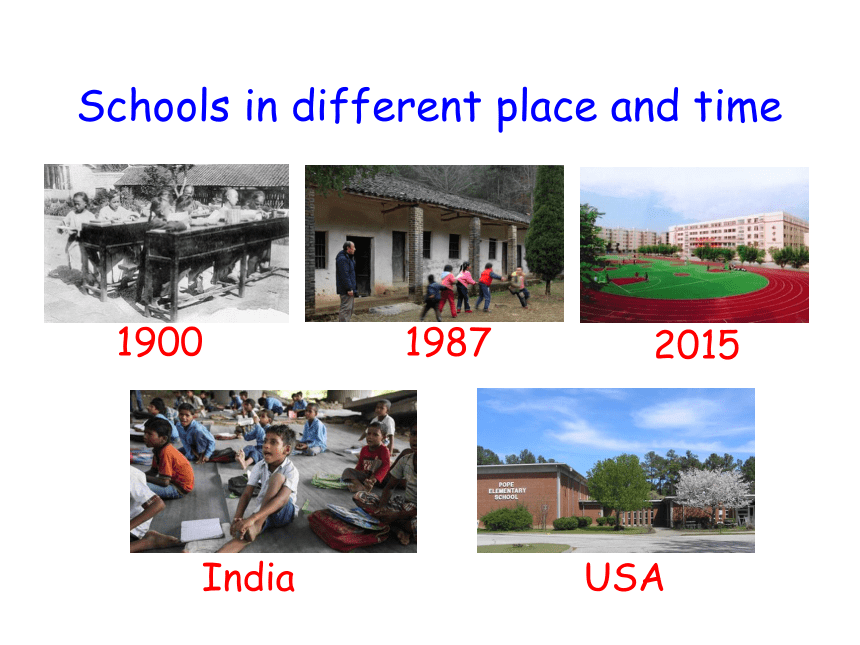 Schools in different place and time

1900

1987

2015

POPE ELEMENTARY SCHOOL

India

USA